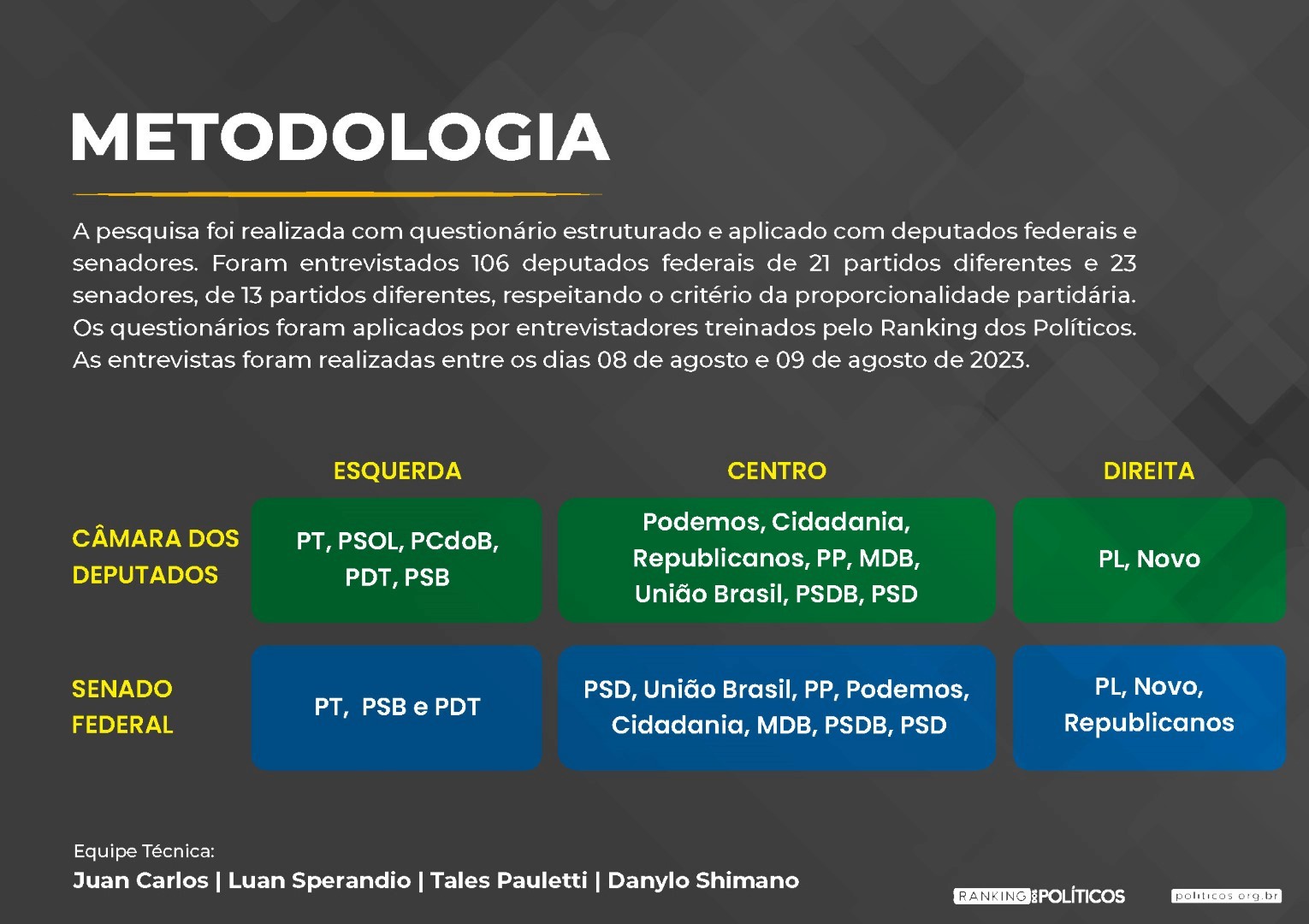 METODOLOGIA

A pesquisa foi realizada com questionário estruturado e aplicado com deputados federais e senadores. Foram entrevistados 106 deputados federais de 21 partidos diferentes e 23 senadores, de 13 partidos diferentes, respeitando o critério da proporcionalidade partidária. Os questionários foram aplicados por entrevistadores treinados pelo Ranking dos Políticos. As entrevistas foram realizadas entre os dias 08 de agosto e 09 de agosto de 2023.

| | ESQUERDA | CENTRO | DIREITA |
|---|---|---|---|
| CÂMARA DOS DEPUTADOS | PT, PSOL, PCdoB, PDT, PSB | Podemos, Cidadania, Republicanos, PP, MDB, União Brasil, PSDB, PSD | PL, Novo |
| SENADO FEDERAL | PT, PSB e PDT | PSD, União Brasil, PP, Podemos, Cidadania, MDB, PSDB, PSD | PL, Novo, Republicanos |

Equipe Técnica:
Juan Carlos | Luan Sperandio | Tales Pauletti | Danylo Shimano

RANKING DOS POLÍTICOS
politicos.org.br